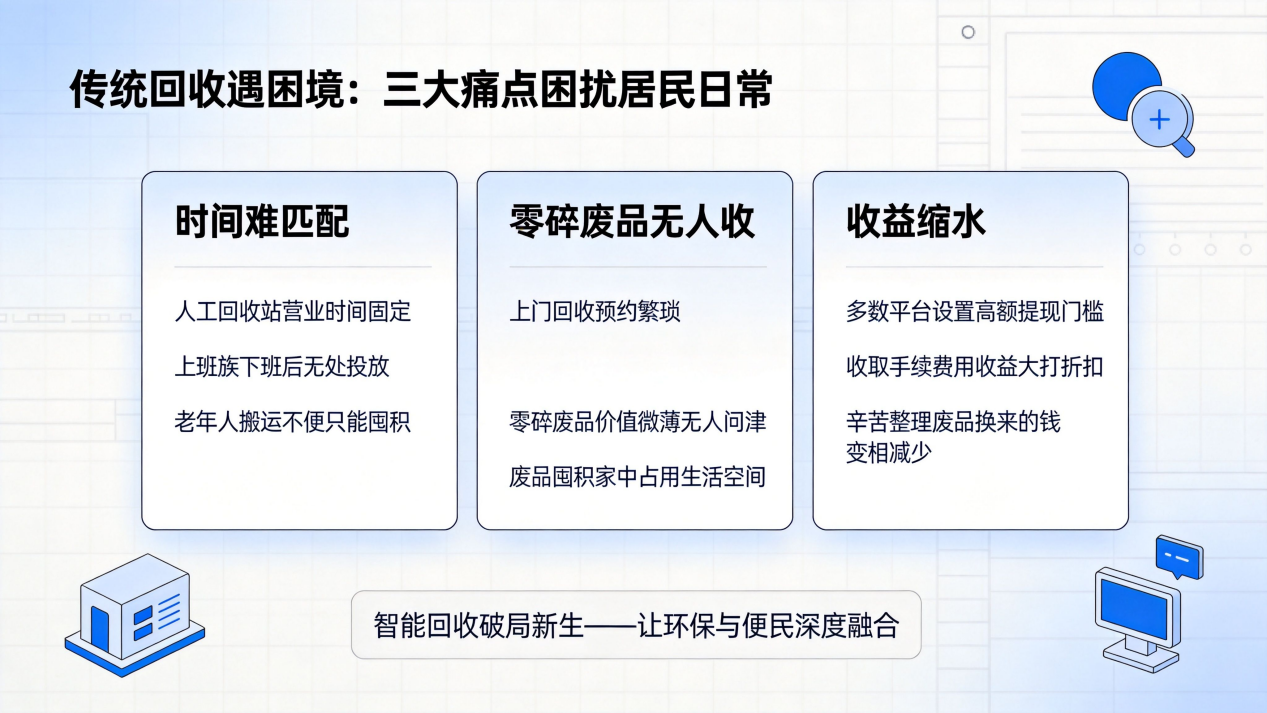 传统回收遇困境：三大痛点困扰居民日常

时间难匹配

人工回收站营业时间固定

上班族下班后无处投放

老年人搬运不便只能囤积

零碎废品无人收

上门回收预约繁琐

零碎废品价值微薄无人问津

废品囤积家中占用生活空间

收益缩水

多数平台设置高额提现门槛

收取手续费用收益大打折扣

辛苦整理废品换来的钱变相减少

智能回收破局新生——让环保与便民深度融合